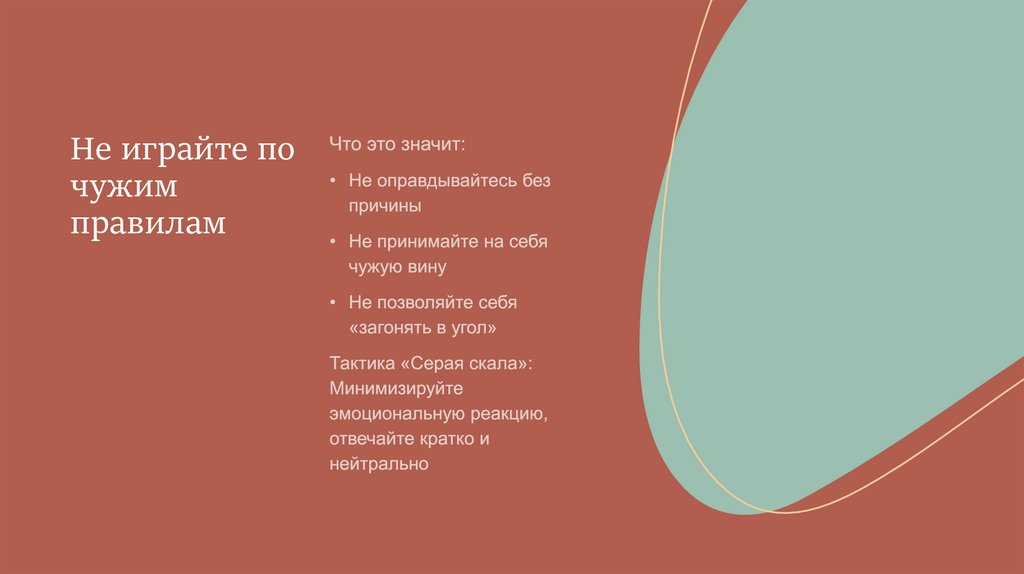 Не играйте по чужим правилам

Что это значит:

• Не оправдывайтесь без причины

• Не принимайте на себя чужую вину

• Не позволяйте себя «загонять в угол»

Тактика «Серая скала»: Минимизируйте эмоциональную реакцию, отвечайте кратко и нейтрально